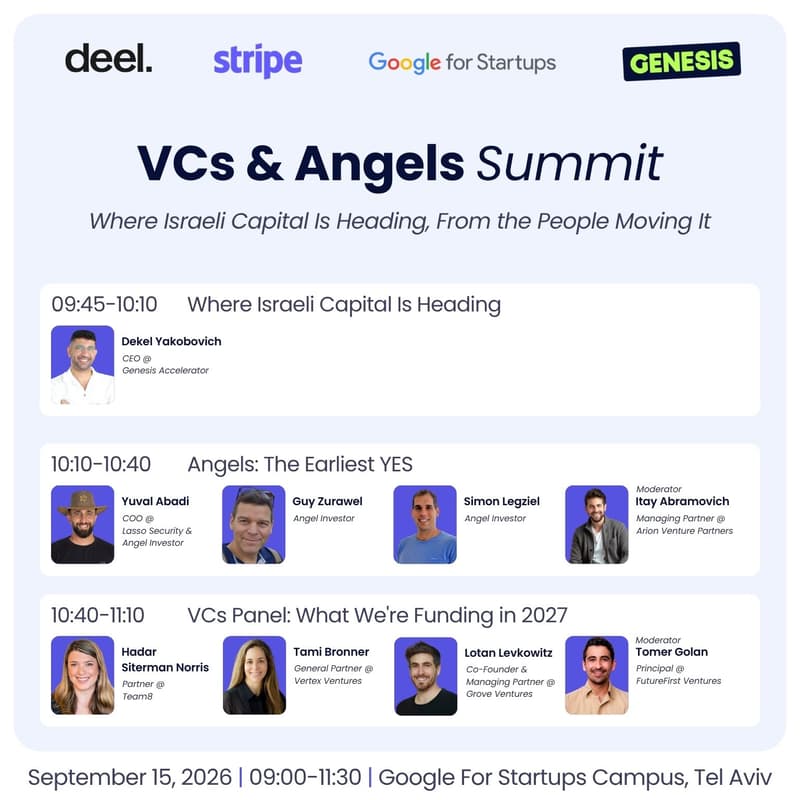 deel. stripe Google for Startups GENESIS

VCs & Angels Summit

Where Israeli Capital Is Heading, From the People Moving It

09:45-10:10 Where Israeli Capital Is Heading

Dekel Yakobovich
CEO @ Genesis Accelerator

10:10-10:40 Angels: The Earliest YES

Yuval Abadi
COO @ Lasso Security & Angel Investor

Guy Zurawel
Angel Investor

Simon Legziel
Angel Investor

Moderator
Itay Abramovich
Managing Partner @ Arion Venture Partners

10:40-11:10 VCs Panel: What We're Funding in 2027

Hadar Siterman Norris
Partner @ Team8

Tami Bronner
General Partner @ Vertex Ventures

Lotan Levkowitz
Co-Founder & Managing Partner @ Grove Ventures

Moderator
Tomer Golan
Principal @ FutureFirst Ventures

September 15, 2026 | 09:00-11:30 | Google For Startups Campus, Tel Aviv